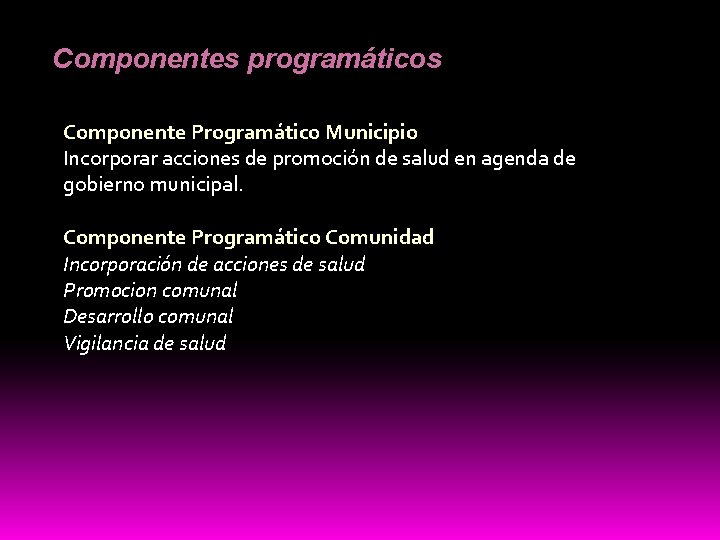 Componentes programáticos

Componente Programático Municipio
Incorporar acciones de promoción de salud en agenda de gobierno municipal.

Componente Programático Comunidad
Incorporación de acciones de salud
Promocion comunal
Desarrollo comunal
Vigilancia de salud